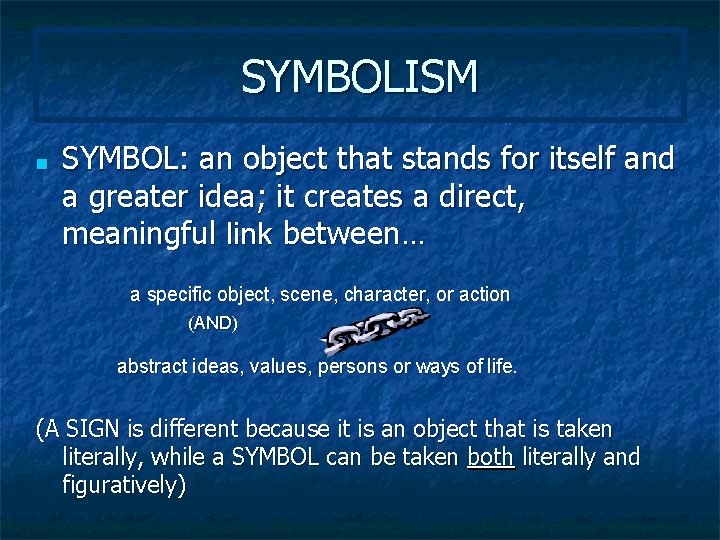 SYMBOLISM

SYMBOL: an object that stands for itself and a greater idea; it creates a direct, meaningful link between…

a specific object, scene, character, or action

(AND)

abstract ideas, values, persons or ways of life.

(A SIGN is different because it is an object that is taken literally, while a SYMBOL can be taken both literally and figuratively)